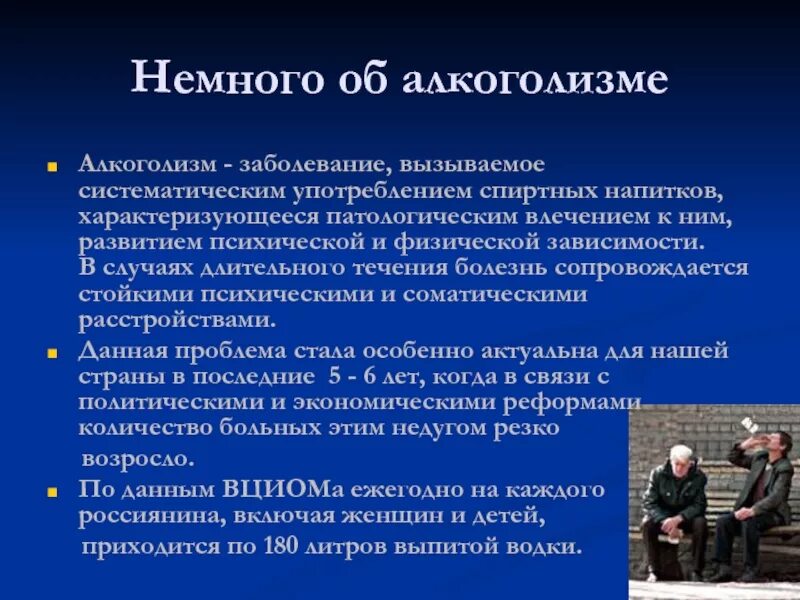 Немного об алкоголизме

Алкоголизм - заболевание, вызываемое систематическим употреблением спиртных напитков, характеризующееся патологическим влечением к ним, развитием психической и физической зависимости. В случаях длительного течения болезнь сопровождается стойкими психическими и соматическими расстройствами.

Данная проблема стала особенно актуальна для нашей страны в последние 5 - 6 лет, когда в связи с политическими и экономическими реформами количество больных этим недугом резко возросло.

По данным ВЦИОМа ежегодно на каждого россиянина, включая женщин и детей, приходится по 180 литров выпитой водки.